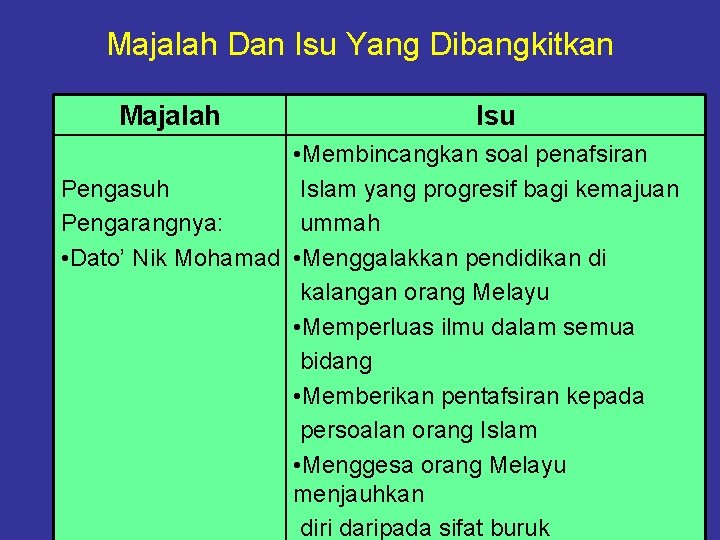 Majalah Dan Isu Yang Dibangkitkan

| Majalah | Isu |
|---|---|
| Pengasuh Pengarangnya: •Dato' Nik Mohamad | •Membincangkan soal penafsiran Islam yang progresif bagi kemajuan ummah •Menggalakkan pendidikan di kalangan orang Melayu •Memperluas ilmu dalam semua bidang •Memberikan pentafsiran kepada persoalan orang Islam •Menggesa orang Melayu menjauhkan diri daripada sifat buruk |